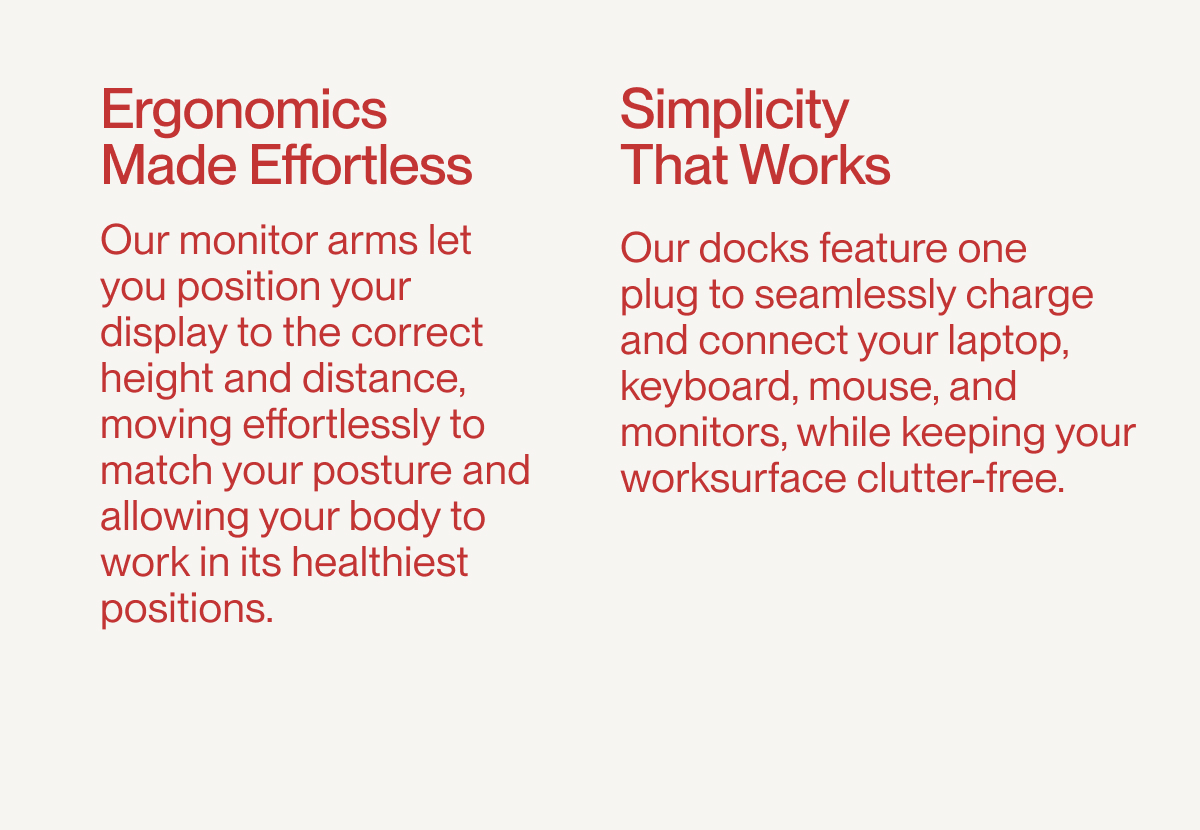 Ergonomics Made Effortless

Our monitor arms let you position your display to the correct height and distance, moving effortlessly to match your posture and allowing your body to work in its healthiest positions.

Simplicity That Works

Our docks feature one plug to seamlessly charge and connect your laptop, keyboard, mouse, and monitors, while keeping your worksurface clutter-free.